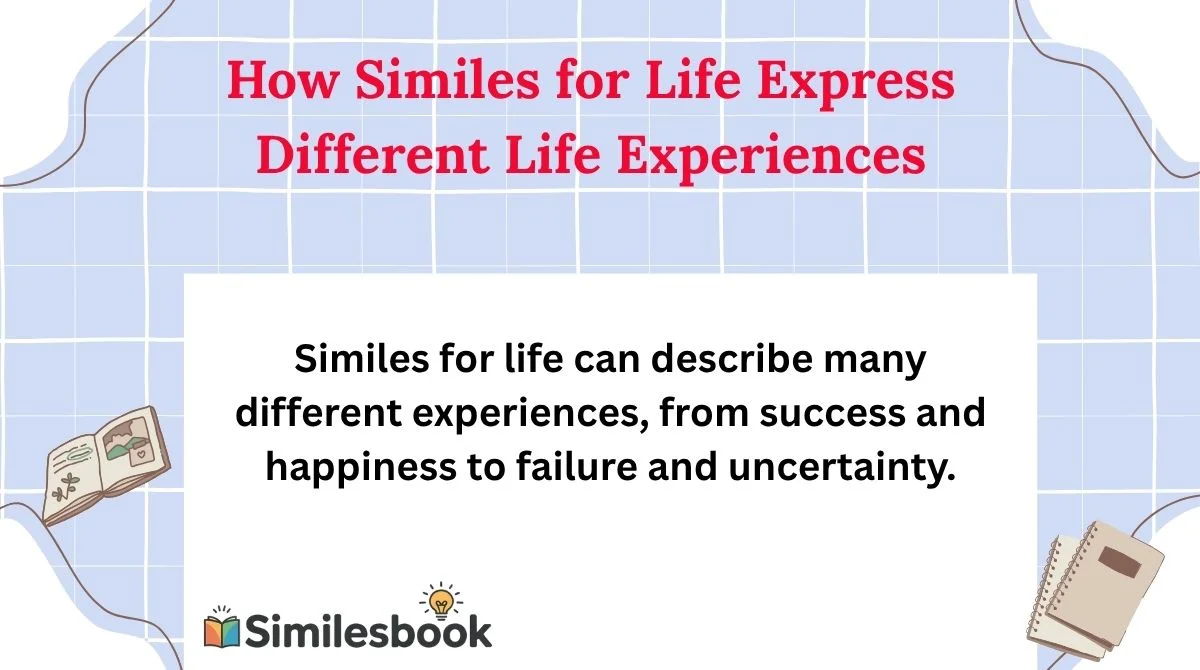 How Similes for Life Express Different Life Experiences

Similes for life can describe many different experiences, from success and happiness to failure and uncertainty.

Similesbook